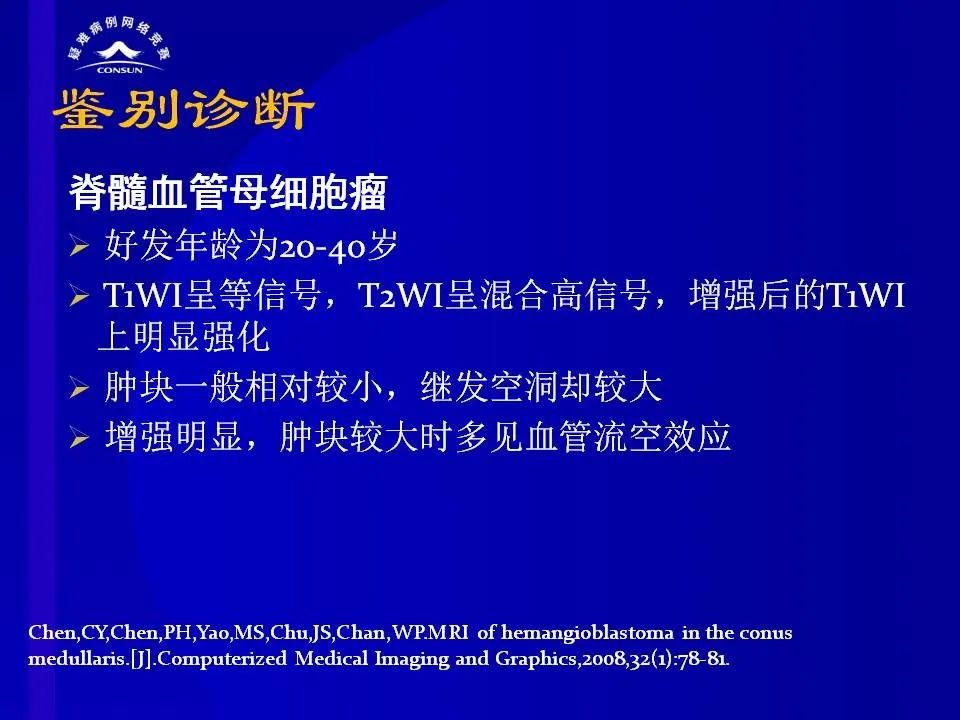 疑难病例网络竞赛
CONSUN

鉴别诊断

脊髓血管母细胞瘤

➢ 好发年龄为20-40岁

➢ T1WI呈等信号，T2WI呈混合高信号，增强后的T1WI上明显强化

➢ 肿块一般相对较小，继发空洞却较大

➢ 增强明显，肿块较大时多见血管流空效应

Chen,CY,Chen,PH,Yao,MS,Chu,JS,Chan,WP.MRI of hemangioblastoma in the conus medullaris.[J].Computerized Medical Imaging and Graphics,2008,32(1):78-81.